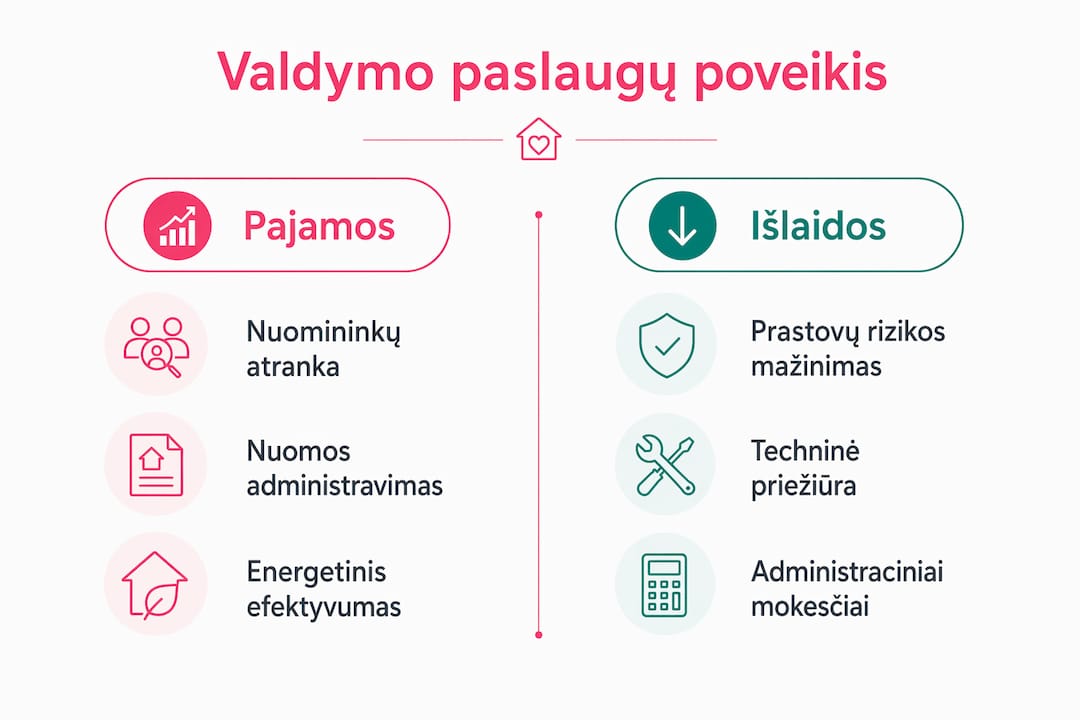 Valdymo paslaugų poveikis

Pajamos

Nuomininkų atranka

Nuomos administravimas

Energetinis efektyvumas

Išlaidos

Prastovų rizikos mažinimas

Techninė priežiūra

Administraciniai mokesčiai